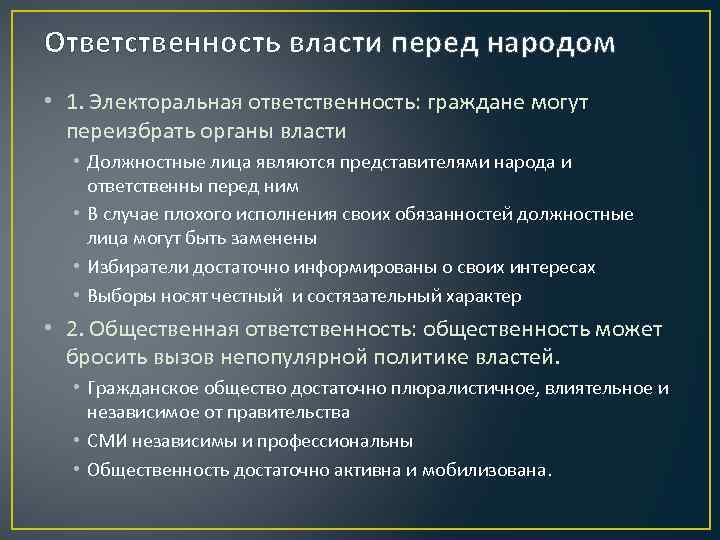 Ответственность власти перед народом

• 1. Электоральная ответственность: граждане могут переизбрать органы власти
  • Должностные лица являются представителями народа и ответственны перед ним
  • В случае плохого исполнения своих обязанностей должностные лица могут быть заменены
  • Избиратели достаточно информированы о своих интересах
  • Выборы носят честный и состязательный характер
• 2. Общественная ответственность: общественность может бросить вызов непопулярной политике властей.
  • Гражданское общество достаточно плюралистичное, влиятельное и независимое от правительства
  • СМИ независимы и профессиональны
  • Общественность достаточно активна и мобилизована.